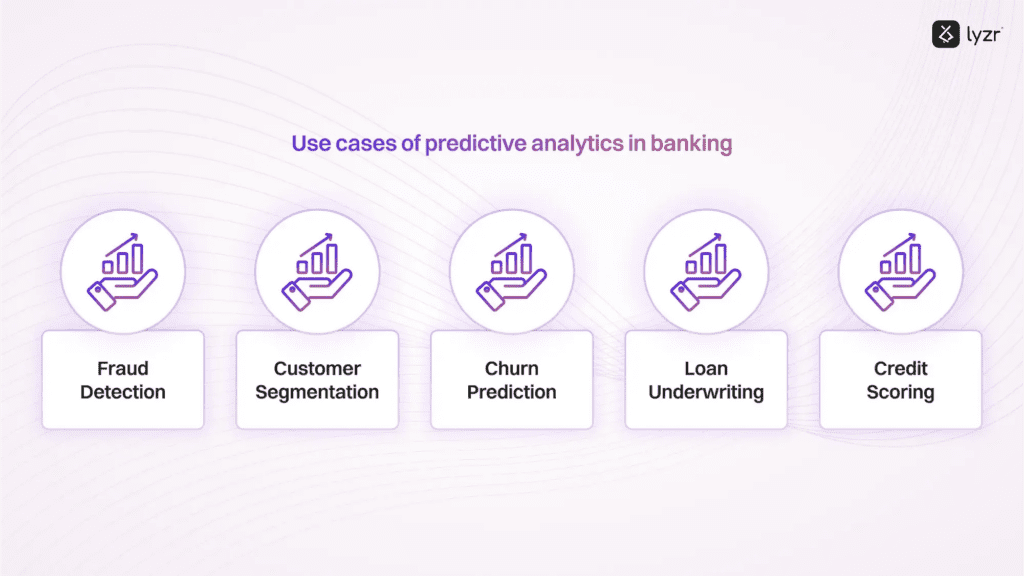 lyzr

Use cases of predictive analytics in banking

Fraud Detection

Customer Segmentation

Churn Prediction

Loan Underwriting

Credit Scoring